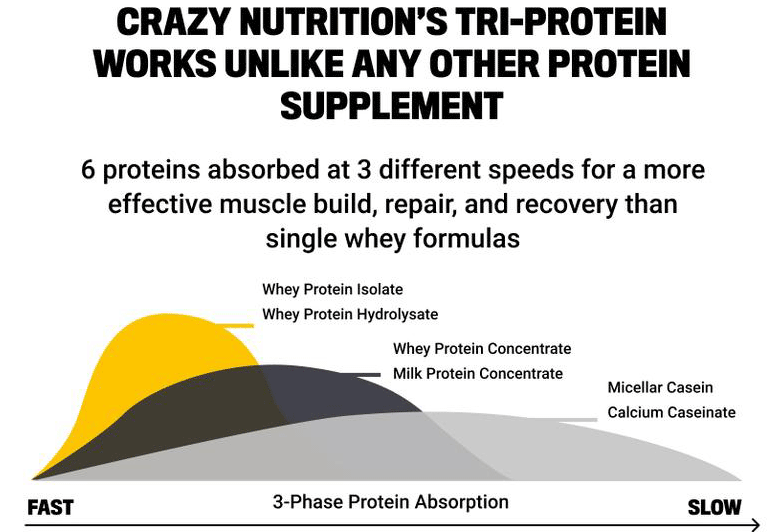 CRAZY NUTRITION'S TRI-PROTEIN WORKS UNLIKE ANY OTHER PROTEIN SUPPLEMENT

6 proteins absorbed at 3 different speeds for a more effective muscle build, repair, and recovery than single whey formulas

Whey Protein Isolate
Whey Protein Hydrolysate

Whey Protein Concentrate
Milk Protein Concentrate

Micellar Casein
Calcium Caseinate

FAST
3-Phase Protein Absorption
SLOW